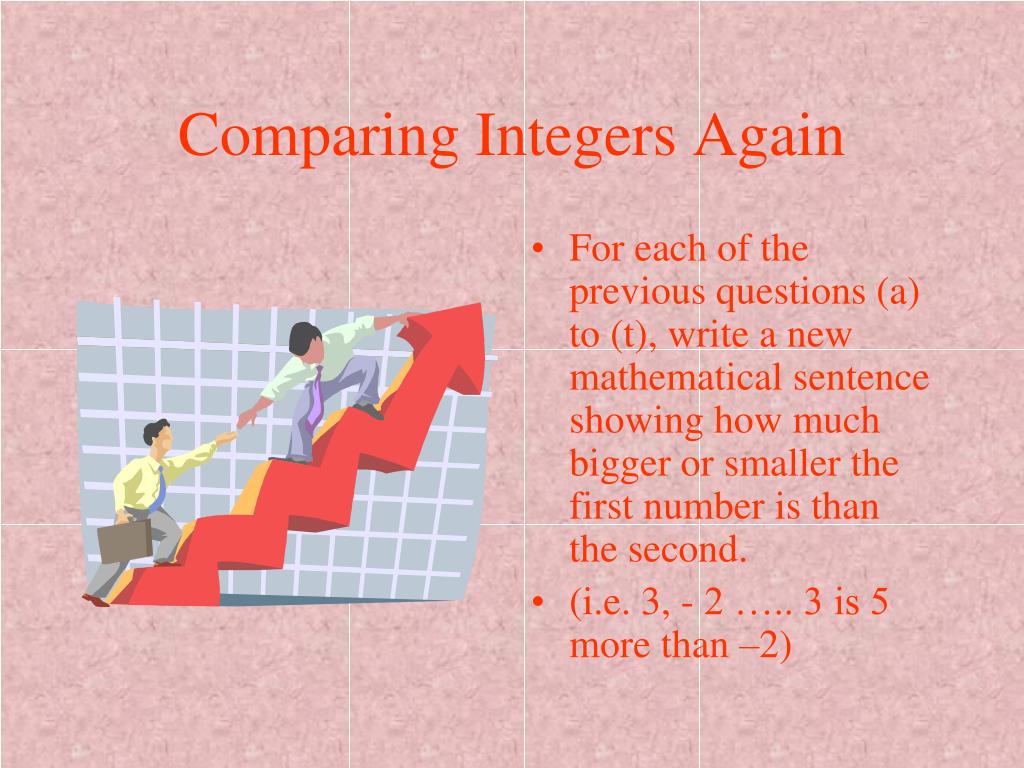 Comparing Integers Again

• For each of the previous questions (a) to (t), write a new mathematical sentence showing how much bigger or smaller the first number is than the second.
• (i.e. 3, - 2 ….. 3 is 5 more than –2)